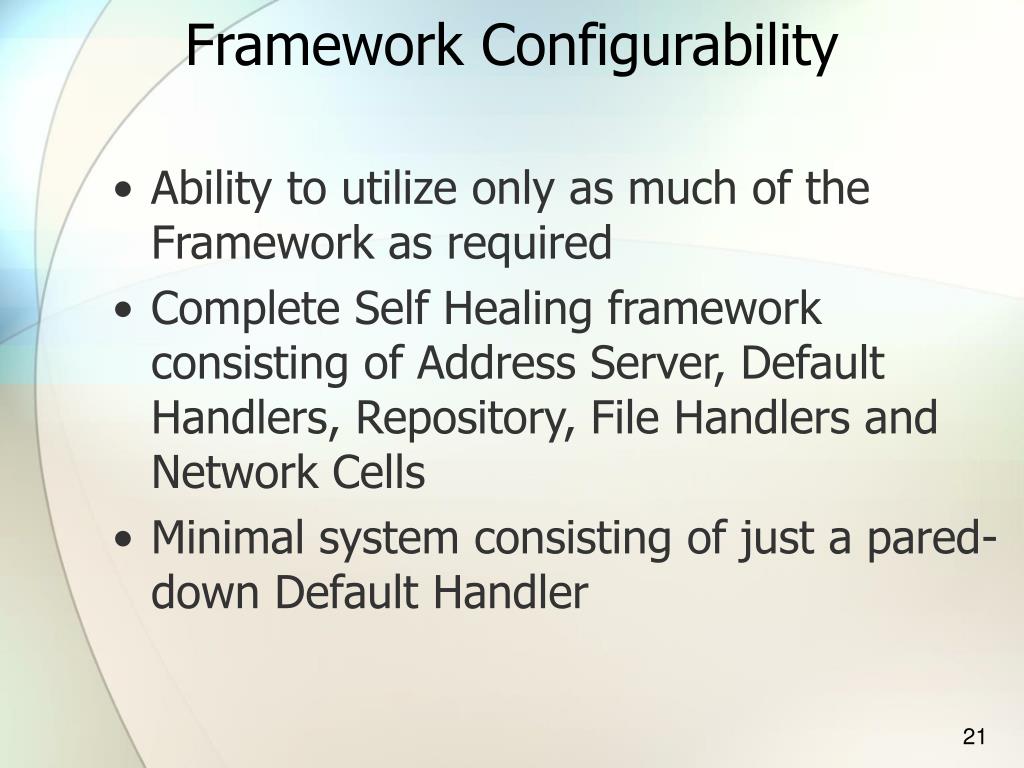 Framework Configurability

• Ability to utilize only as much of the Framework as required
• Complete Self Healing framework consisting of Address Server, Default Handlers, Repository, File Handlers and Network Cells
• Minimal system consisting of just a pared-down Default Handler

21